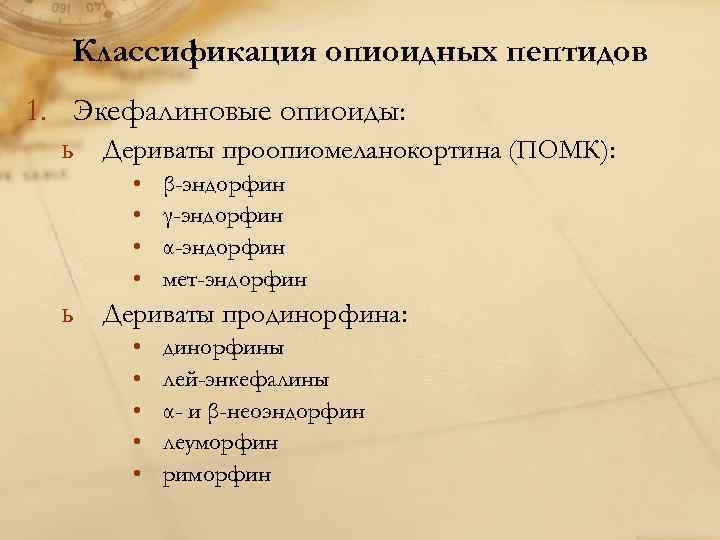 Классификация опиоидных пептидов

1. Экефалиновые опиоиды:

ь Дериваты проопиомеланокортина (ПОМК):

• β-эндорфин
• γ-эндорфин
• α-эндорфин
• мет-эндорфин

ь Дериваты продинорфина:

• динорфины
• лей-энкефалины
• α- и β-неоэндорфин
• леуморфин
• риморфин